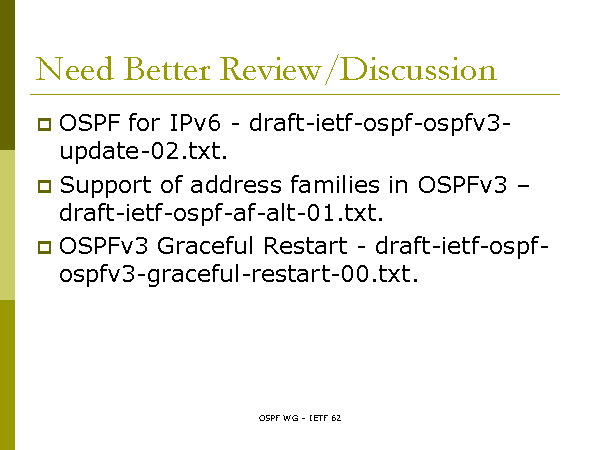 Need Better Review/Discussion

OSPF for IPv6 - draft-ietf-ospf-ospfv3-update-02.txt.

Support of address families in OSPFv3 – draft-ietf-ospf-af-alt-01.txt.

OSPFv3 Graceful Restart - draft-ietf-ospf-ospfv3-graceful-restart-00.txt.

OSPF WG - IETF 62